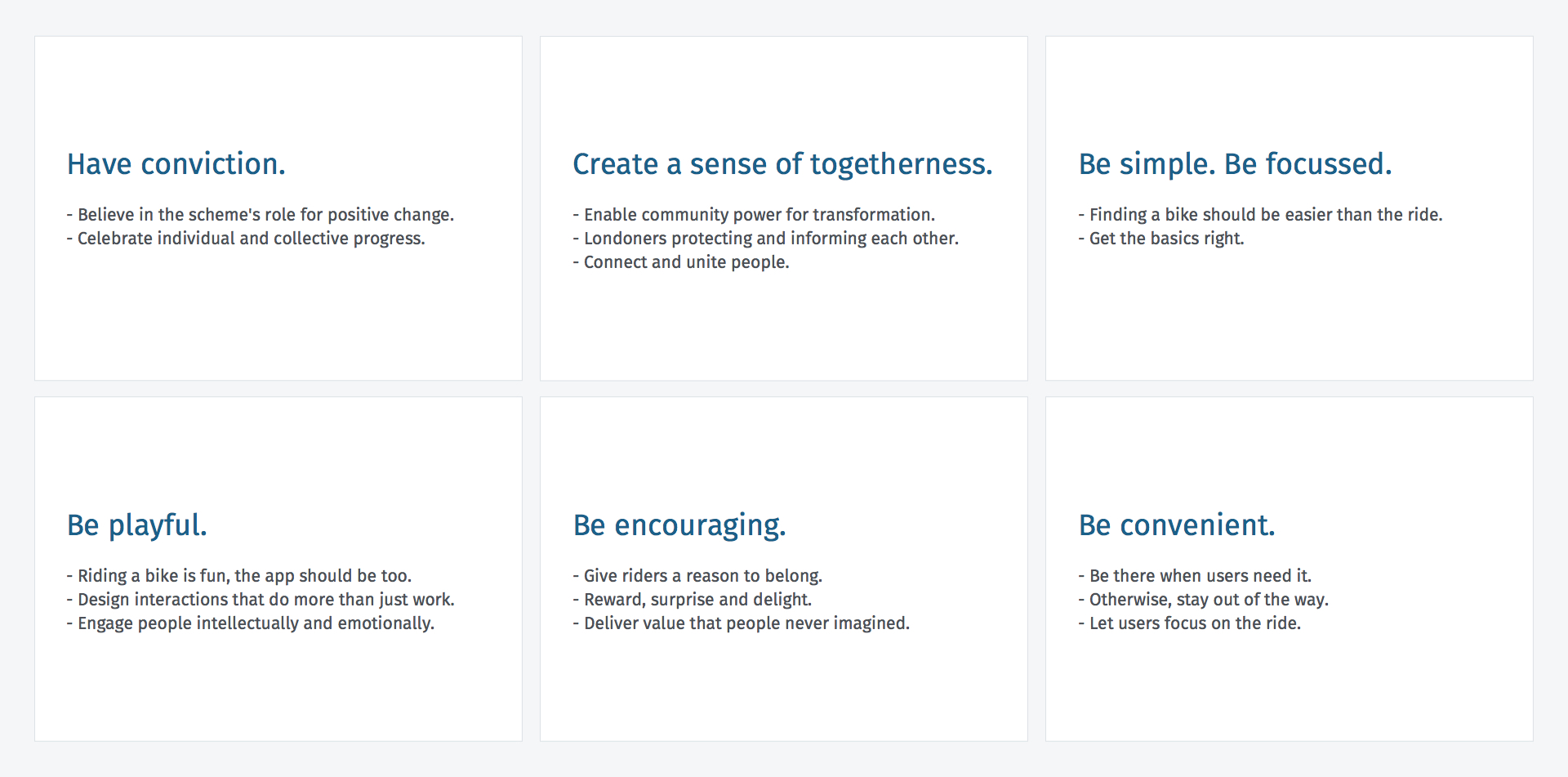 Have conviction.

- Believe in the scheme's role for positive change.
- Celebrate individual and collective progress.

Create a sense of togetherness.

- Enable community power for transformation.
- Londoners protecting and informing each other.
- Connect and unite people.

Be simple. Be focussed.

- Finding a bike should be easier than the ride.
- Get the basics right.

Be playful.

- Riding a bike is fun, the app should be too.
- Design interactions that do more than just work.
- Engage people intellectually and emotionally.

Be encouraging.

- Give riders a reason to belong.
- Reward, surprise and delight.
- Deliver value that people never imagined.

Be convenient.

- Be there when users need it.
- Otherwise, stay out of the way.
- Let users focus on the ride.